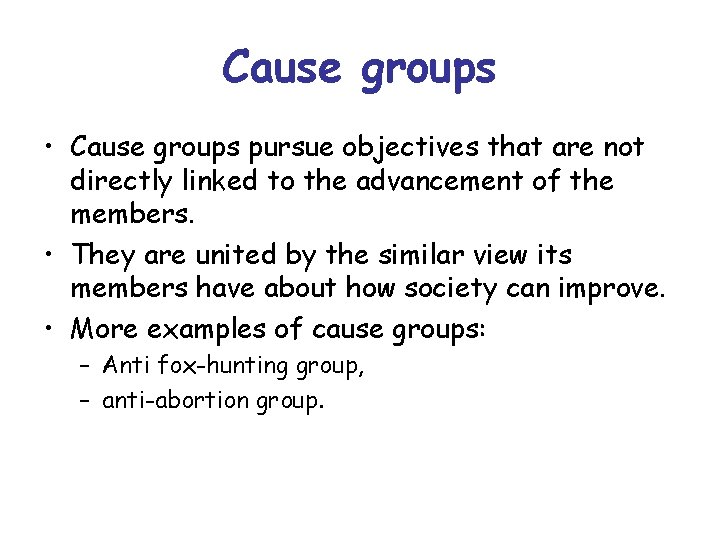 Cause groups

• Cause groups pursue objectives that are not directly linked to the advancement of the members.

• They are united by the similar view its members have about how society can improve.

• More examples of cause groups:
– Anti fox-hunting group,
– anti-abortion group.